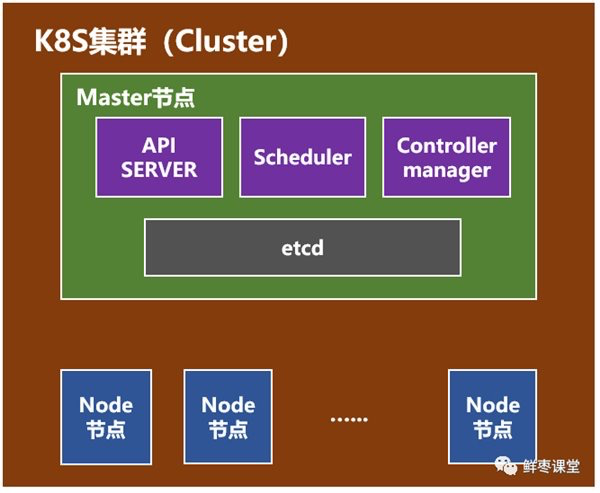 K8S集群（Cluster）

Master节点

API SERVER

Scheduler

Controller manager

etcd

Node 节点

Node 节点

......

Node 节点

鲜枣课堂